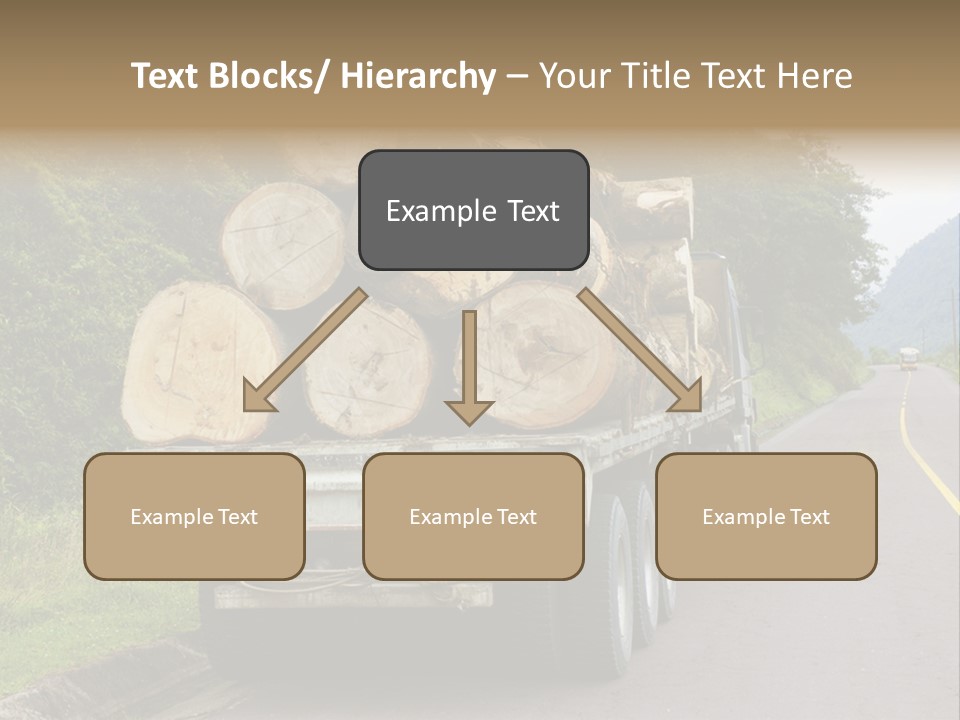 Text Blocks/ Hierarchy – Your Title Text Here

Example Text

Example Text

Example Text

Example Text